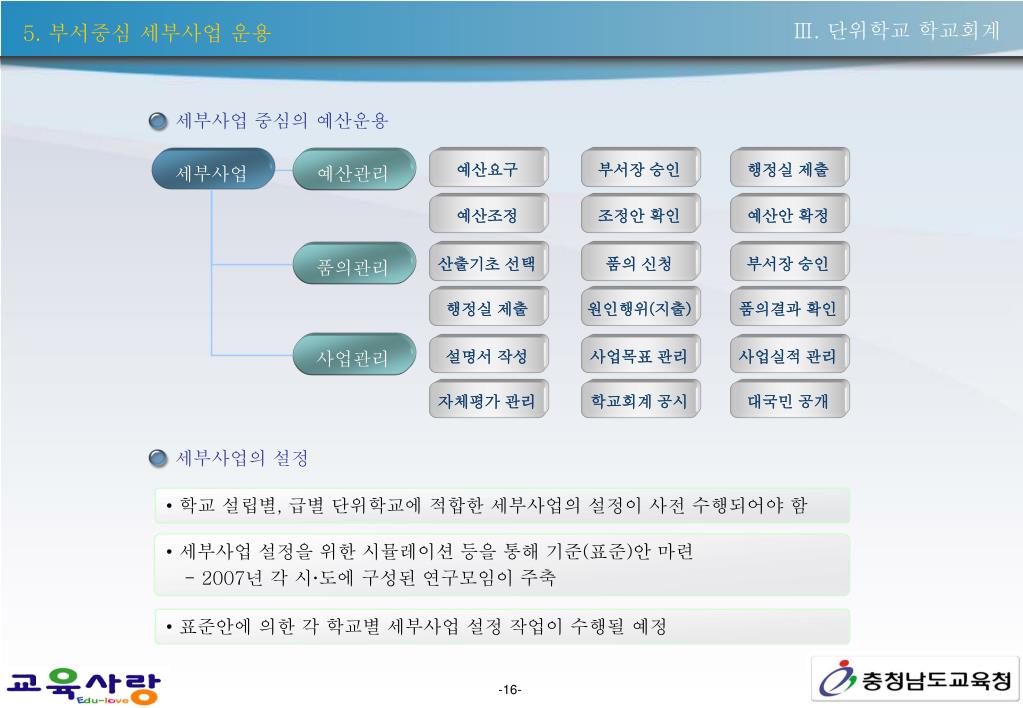 5. 부서중심 세부사업 운용

Ⅲ. 단위학교 학교회계

세부사업 중심의 예산운용

세부사업

예산관리

예산요구

부서장 승인

행정실 제출

예산조정

조정안 확인

예산안 확정

품의관리

산출기초 선택

품의 신청

부서장 승인

행정실 제출

원인행위(지출)

품의결과 확인

사업관리

설명서 작성

사업목표 관리

사업실적 관리

자체평가 관리

학교회계 공시

대국민 공개

세부사업의 설정

• 학교 설립별, 급별 단위학교에 적합한 세부사업의 설정이 사전 수행되어야 함

• 세부사업 설정을 위한 시뮬레이션 등을 통해 기준(표준)안 마련
- 2007년 각 시·도에 구성된 연구모임이 주축

• 표준안에 의한 각 학교별 세부사업 설정 작업이 수행될 예정

교육사랑
Edu-love

-16-

충청남도교육청